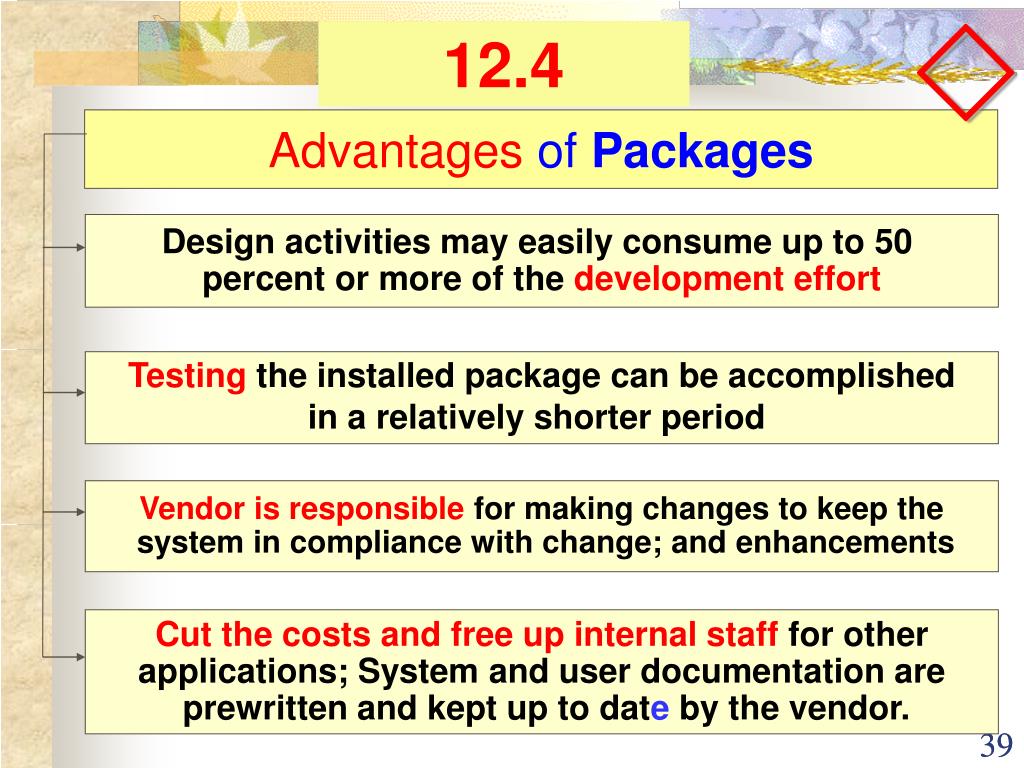 12.4

Advantages of Packages

Design activities may easily consume up to 50 percent or more of the development effort

Testing the installed package can be accomplished in a relatively shorter period

Vendor is responsible for making changes to keep the system in compliance with change; and enhancements

Cut the costs and free up internal staff for other applications; System and user documentation are prewritten and kept up to date by the vendor.

39